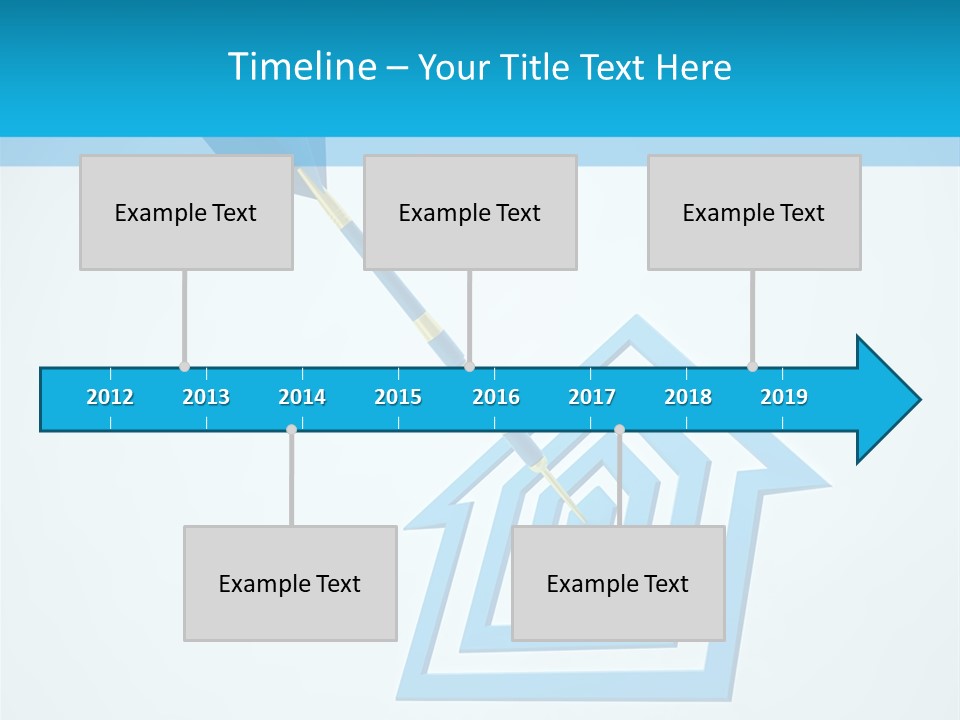 Timeline – Your Title Text Here

Example Text

Example Text

Example Text

2012 2013 2014 2015 2016 2017 2018 2019

Example Text

Example Text